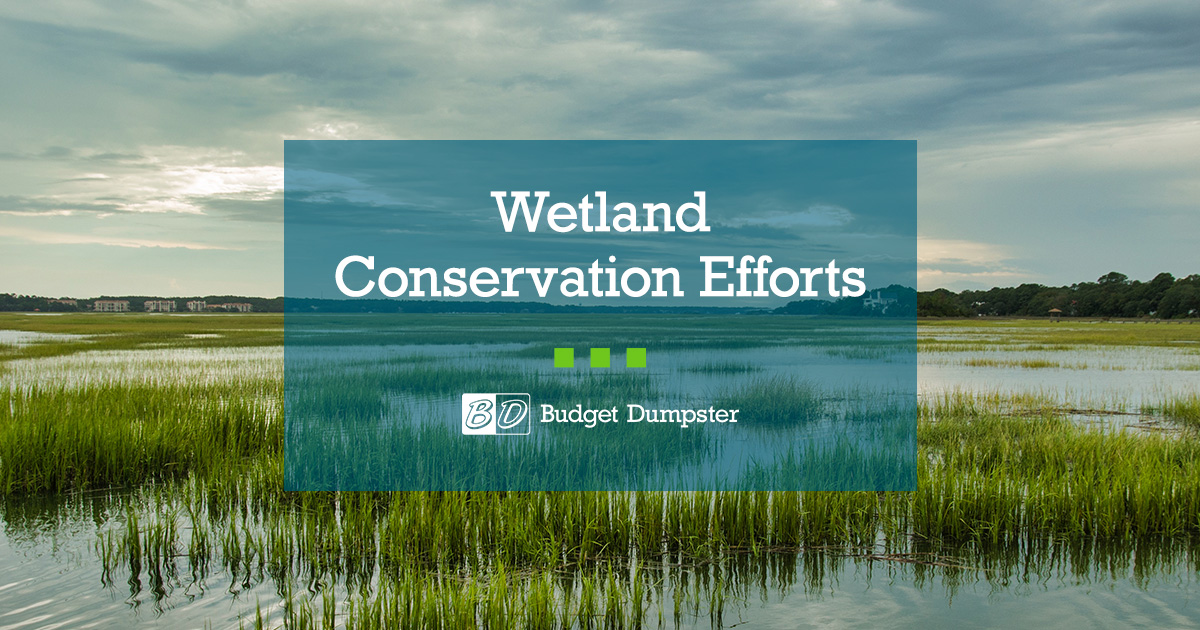 Wetland Conservation Efforts

BD Budget Dumpster